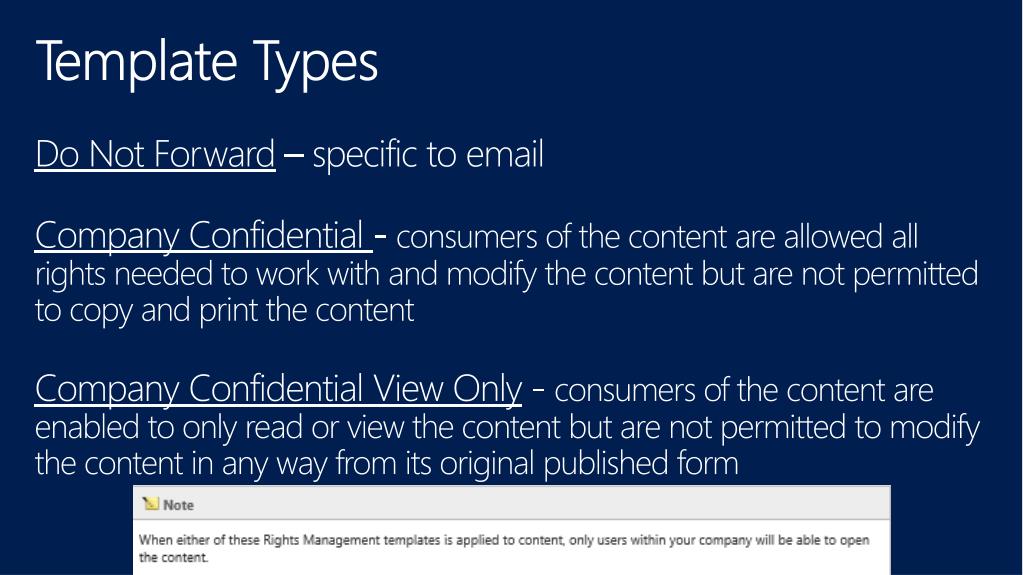 Template Types

Do Not Forward – specific to email

Company Confidential - consumers of the content are allowed all rights needed to work with and modify the content but are not permitted to copy and print the content

Company Confidential View Only - consumers of the content are enabled to only read or view the content but are not permitted to modify the content in any way from its original published form

Note

When either of these Rights Management templates is applied to content, only users within your company will be able to open the content.